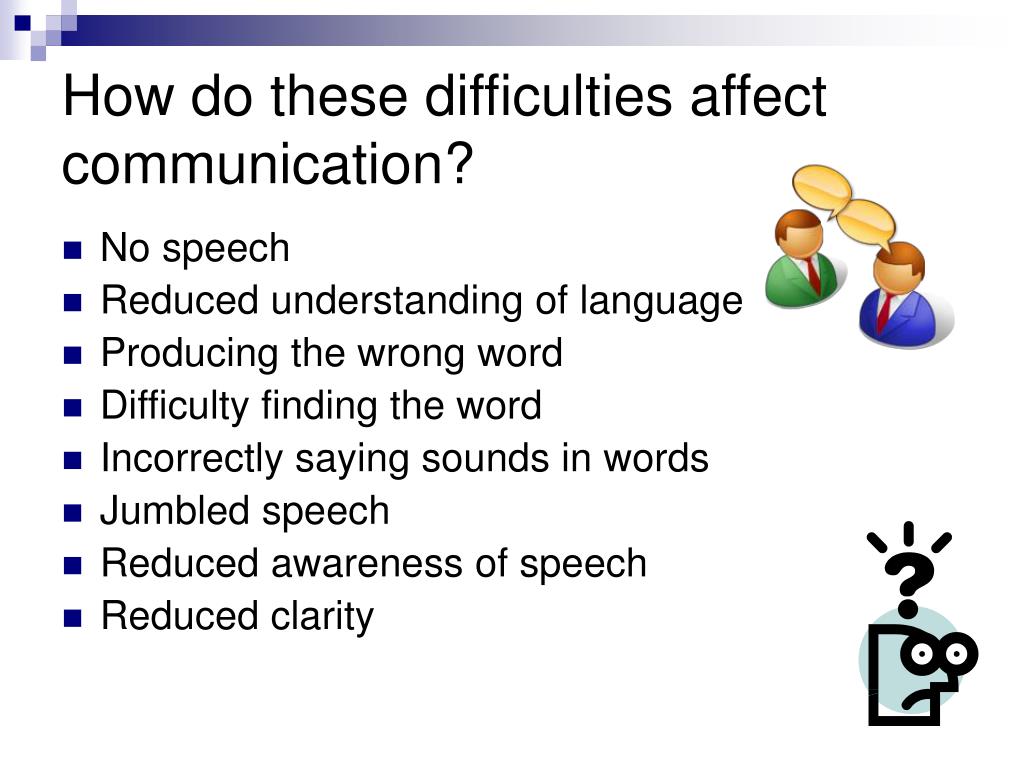 How do these difficulties affect communication?

- No speech
- Reduced understanding of language
- Producing the wrong word
- Difficulty finding the word
- Incorrectly saying sounds in words
- Jumbled speech
- Reduced awareness of speech
- Reduced clarity

?